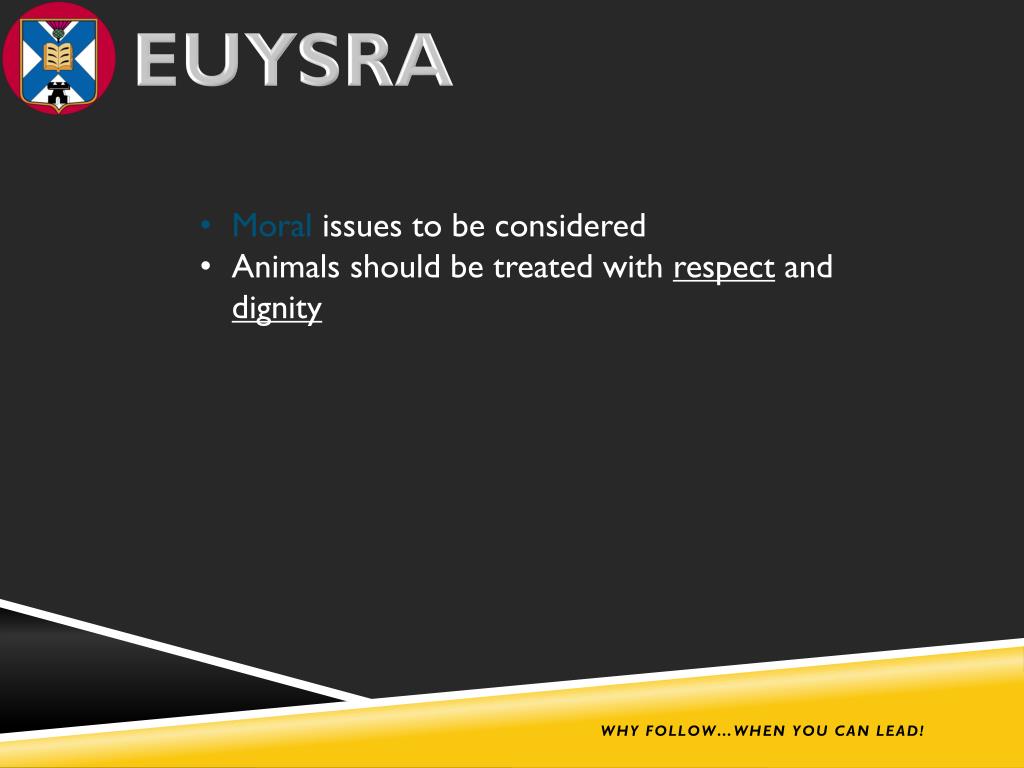 EUYSRA

• Moral issues to be considered
• Animals should be treated with respect and dignity

WHY FOLLOW…WHEN YOU CAN LEAD!